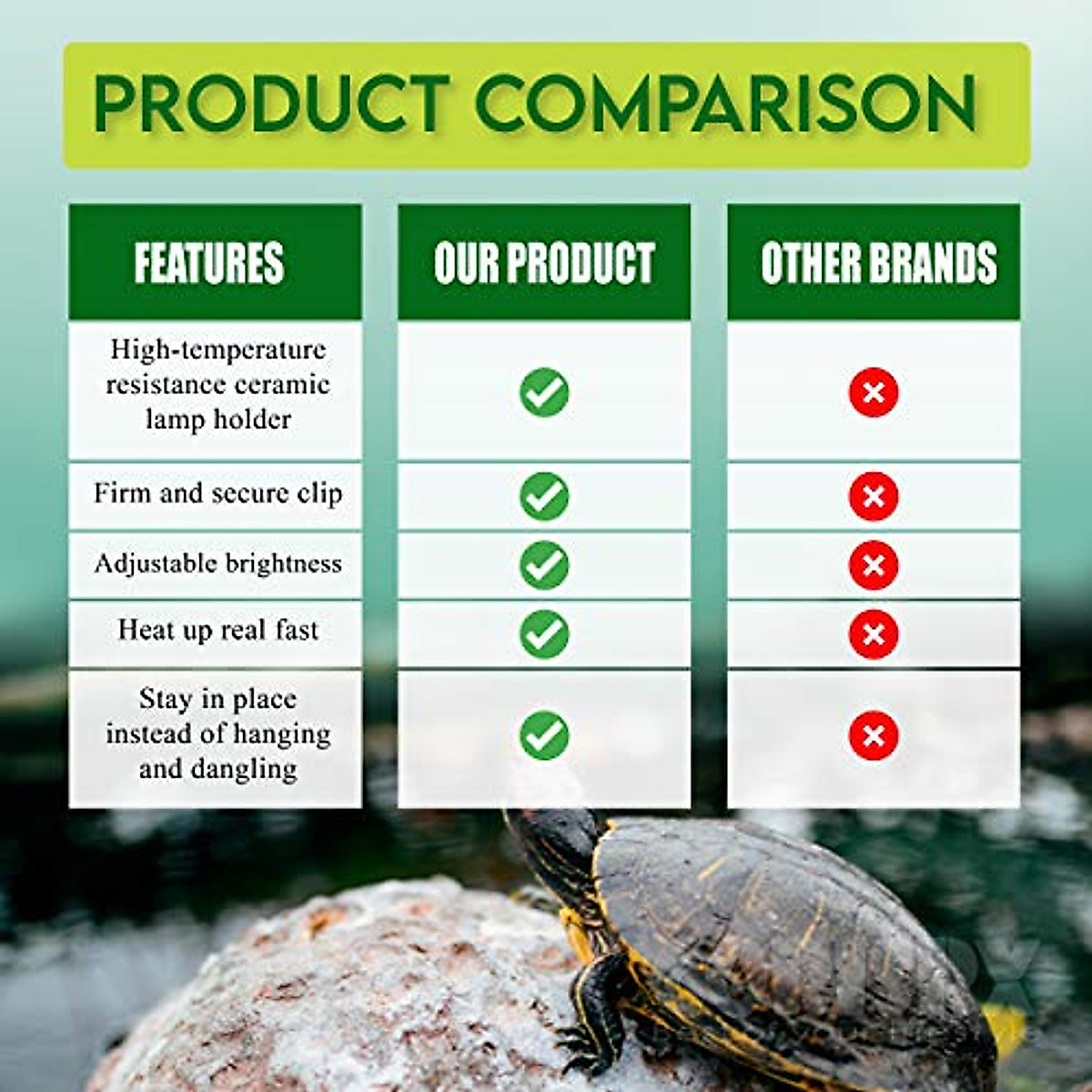 PRODUCT COMPARISON

| FEATURES | OUR PRODUCT | OTHER BRANDS |
|---|---|---|
| High-temperature resistance ceramic lamp holder | ✓ | ✗ |
| Firm and secure clip | ✓ | ✗ |
| Adjustable brightness | ✓ | ✗ |
| Heat up real fast | ✓ | ✗ |
| Stay in place instead of hanging and dangling | ✓ | ✗ |